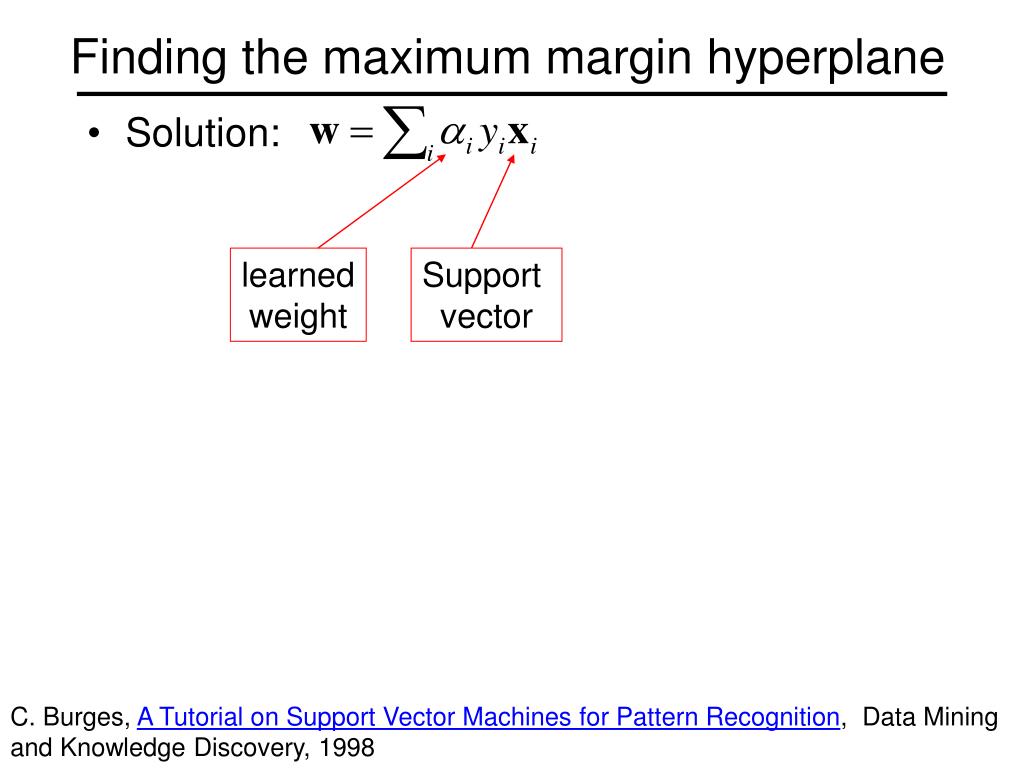 Finding the maximum margin hyperplane

• Solution: $\mathbf{w} = \sum_i \alpha_i y_i \mathbf{x}_i$

learned weight

Support vector

C. Burges, A Tutorial on Support Vector Machines for Pattern Recognition, Data Mining and Knowledge Discovery, 1998